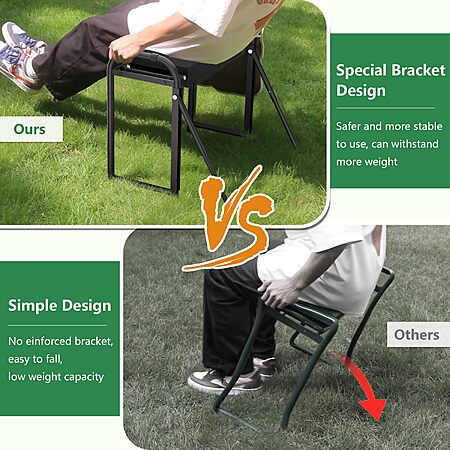 Ours

Special Bracket Design

Safer and more stable to use, can withstand more weight

VS

Simple Design

No einforced bracket, easy to fall, low weight capacity

Others